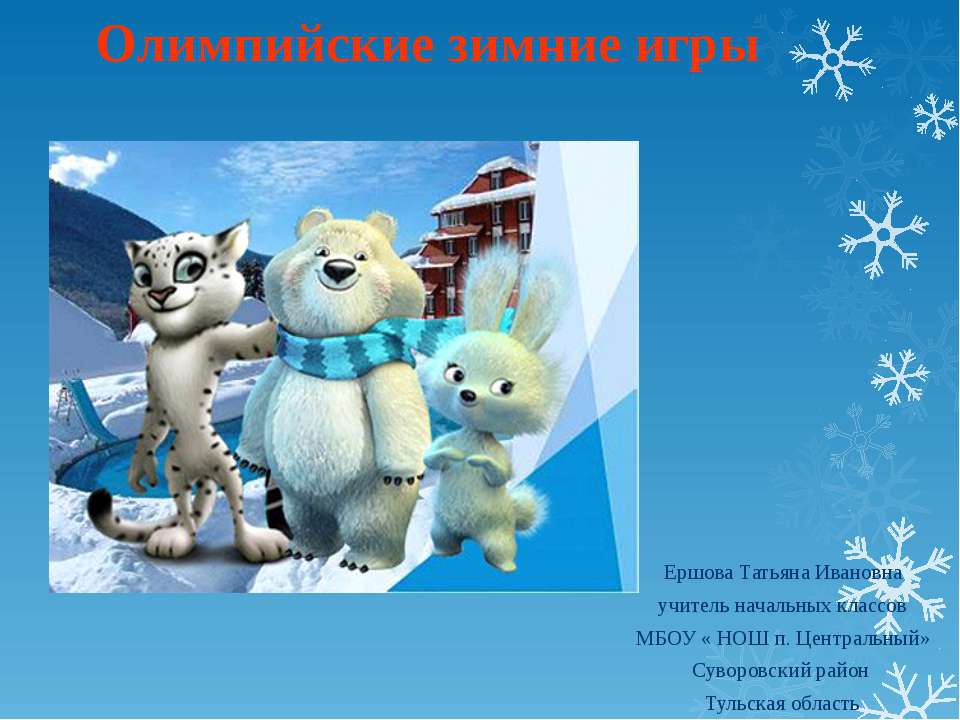 Олимпийские зимние игры

Ершова Татьяна Ивановна
учитель начальных классов
МБОУ « НОШ п. Центральный»
Суворовский район
Тульская область